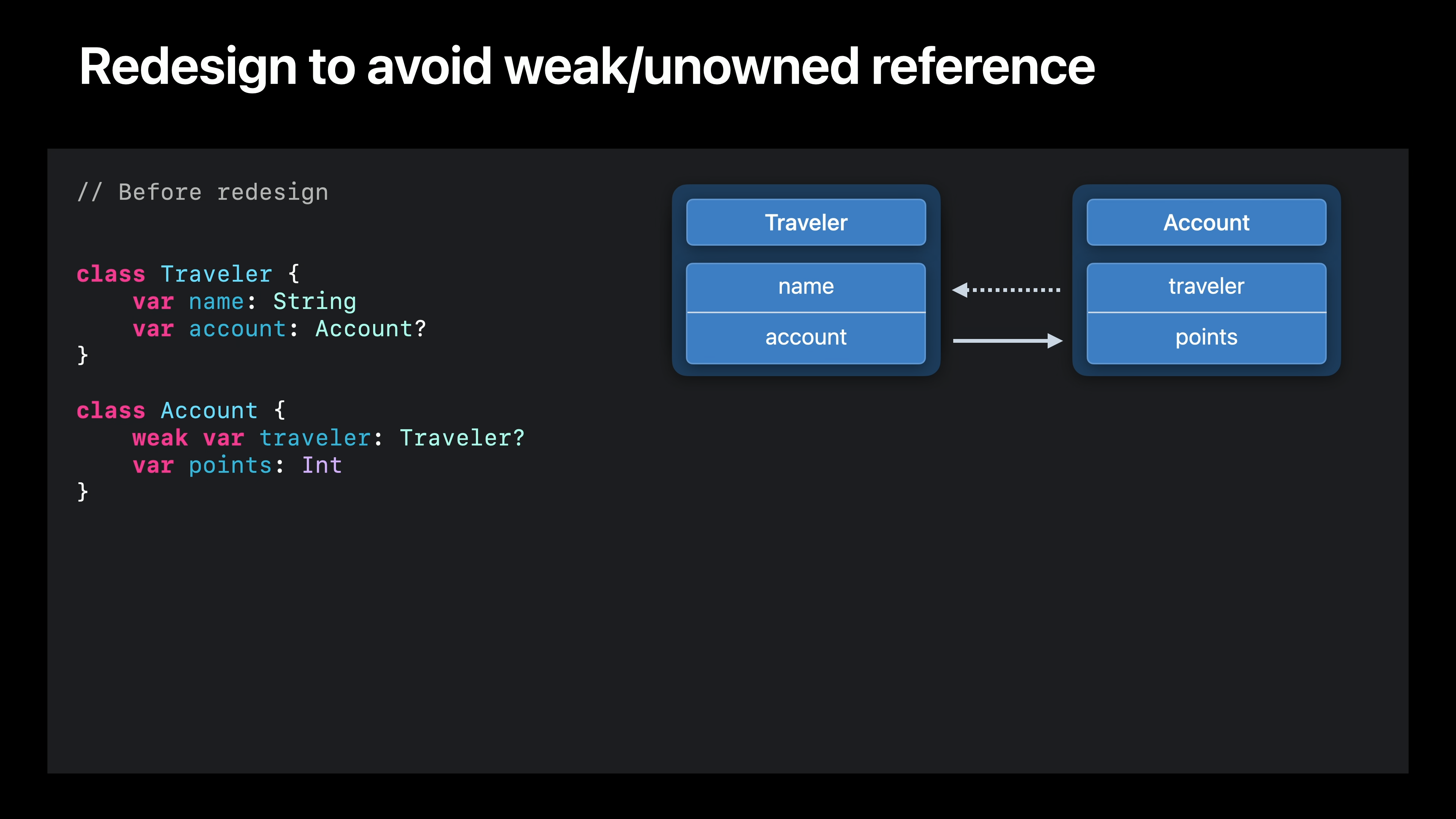 Redesign to avoid weak/unowned reference

// Before redesign

class Traveler {
    var name: String
    var account: Account?
}

class Account {
    weak var traveler: Traveler?
    var points: Int
}

Traveler

name

account

Account

traveler

points